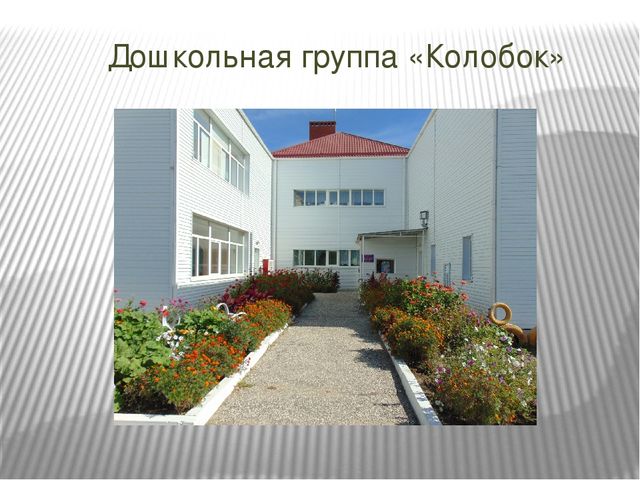 Дошкольная группа «Колобок»